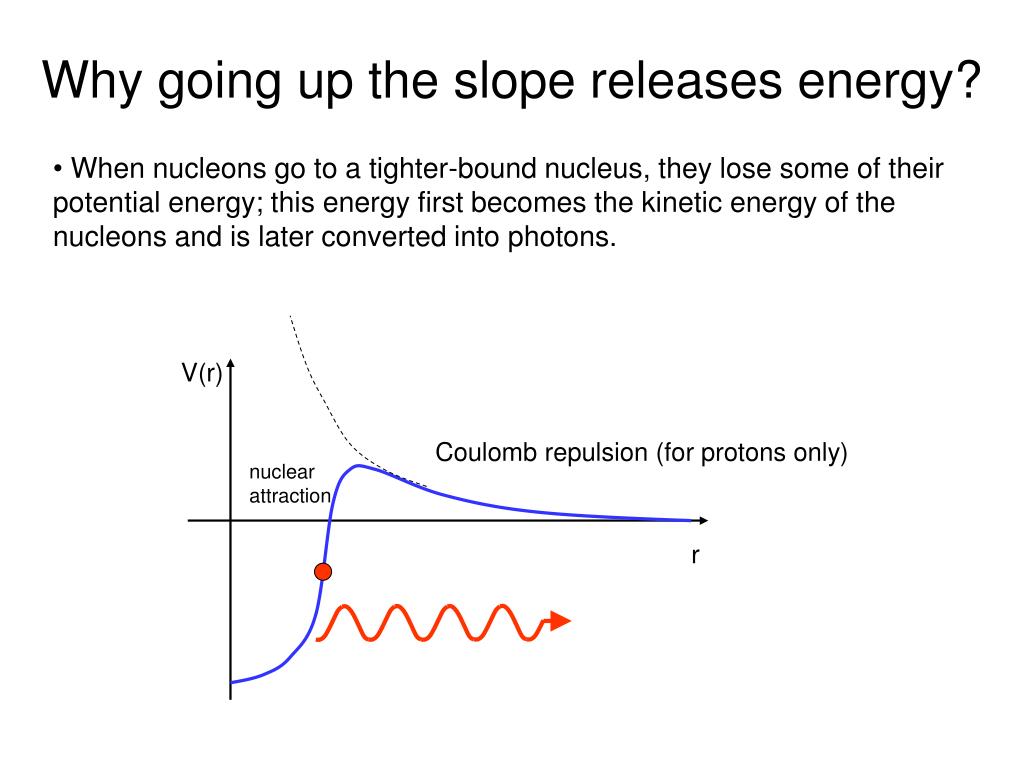 Why going up the slope releases energy?

• When nucleons go to a tighter-bound nucleus, they lose some of their potential energy; this energy first becomes the kinetic energy of the nucleons and is later converted into photons.

V(r)

Coulomb repulsion (for protons only)

nuclear attraction

r